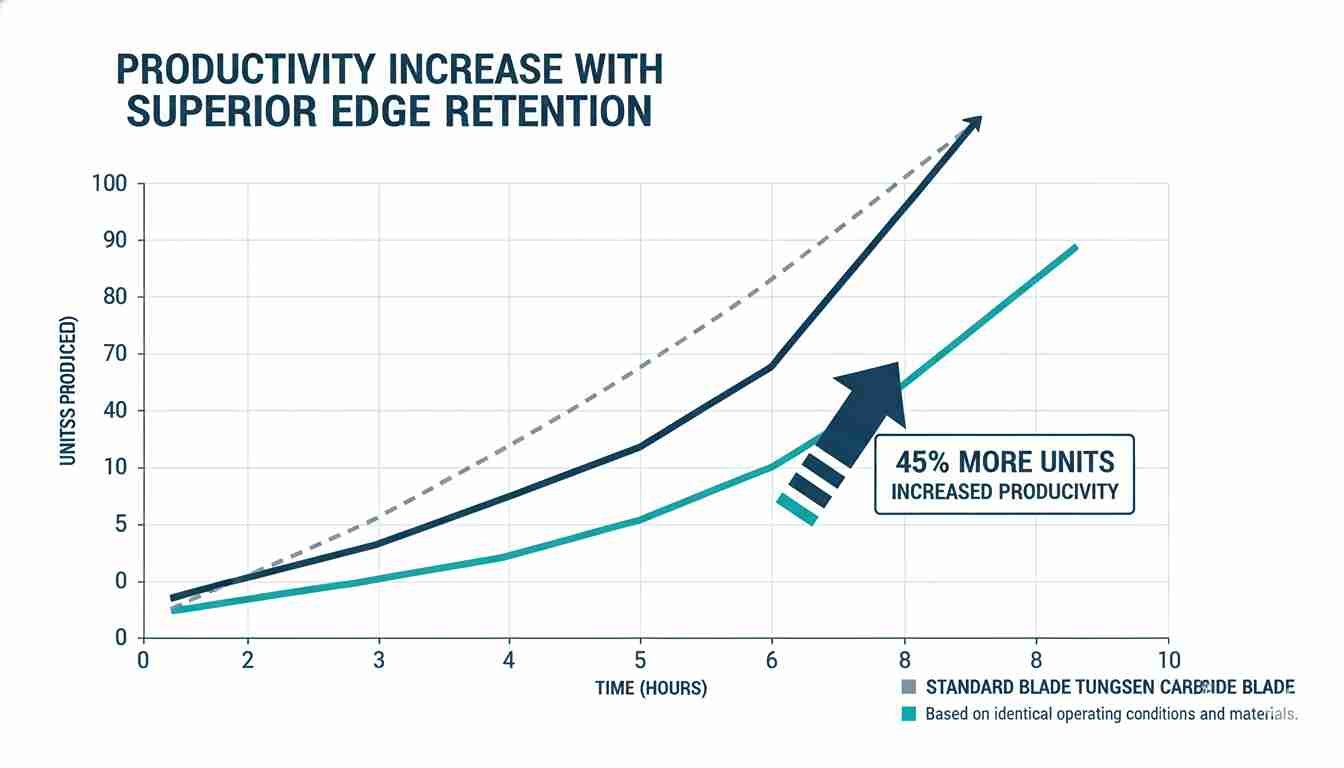 PRODUCTIVITY INCREASE WITH SUPERIOR EDGE RETENTION

100
90
80
70
40
10
5
0
0

UNITSS PRODJCED)

0
2
3
4
5
6
8
8
10

TIME (HOURS)

45% MORE UNITS
INCREASED PRODUCIVITY

STANDARD BLADE TUNGSEN CARBIDE BLADE
Based on identical operating conditions and materials.